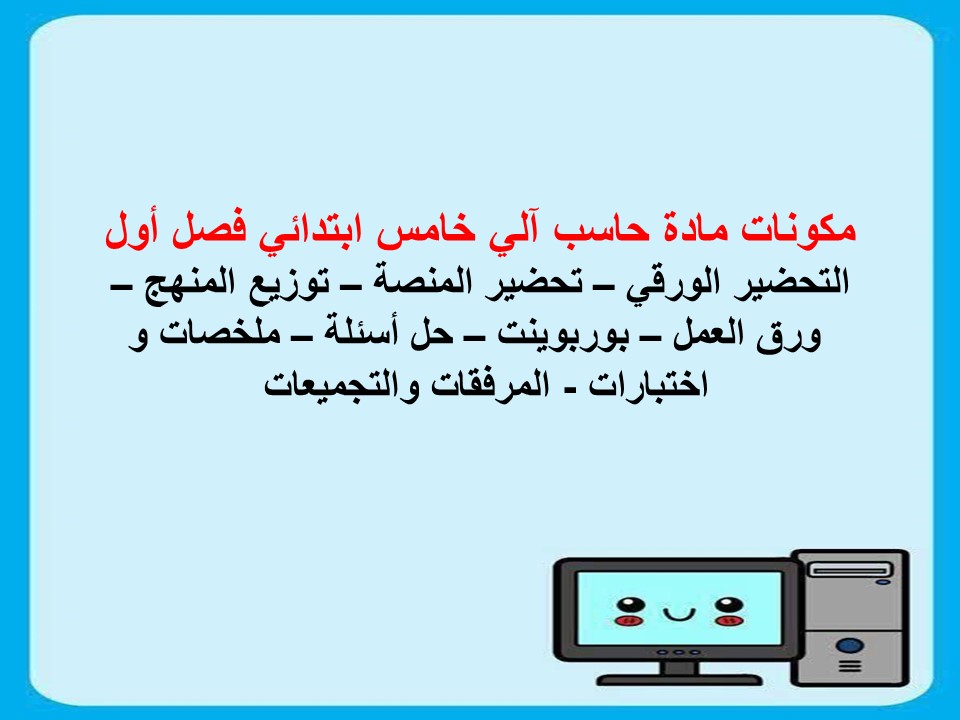 مكونات مادة حاسب آلي خامس ابتدائي فصل أول

التحضير الورقي – تحضير المنصة – توزيع المنهج – ورق العمل – بوربوينت – حل أسئلة – ملخصات و اختبارات - المرفقات والتجميعات